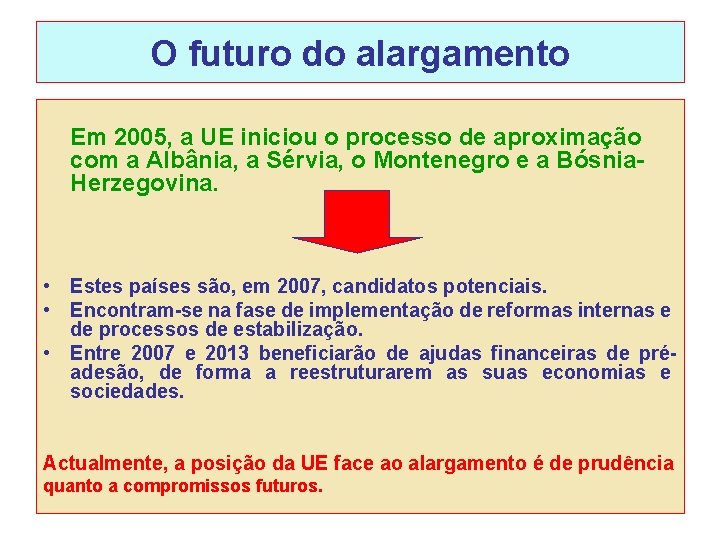 O futuro do alargamento

Em 2005, a UE iniciou o processo de aproximação com a Albânia, a Sérvia, o Montenegro e a Bósnia-Herzegovina.

• Estes países são, em 2007, candidatos potenciais.
• Encontram-se na fase de implementação de reformas internas e de processos de estabilização.
• Entre 2007 e 2013 beneficiarão de ajudas financeiras de pré-adesão, de forma a reestruturarem as suas economias e sociedades.

Actualmente, a posição da UE face ao alargamento é de prudência quanto a compromissos futuros.